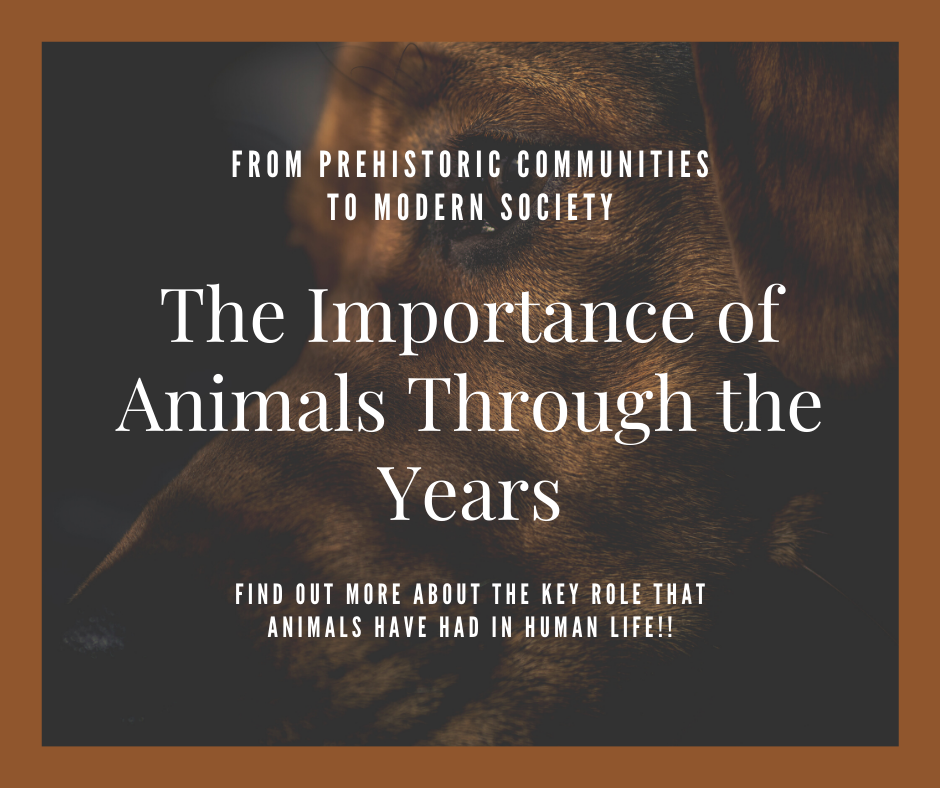 FROM PREHISTORIC COMMUNITIES TO MODERN SOCIETY

The Importance of Animals Through the Years

FIND OUT MORE ABOUT THE KEY ROLE THAT ANIMALS HAVE HAD IN HUMAN LIFE!!